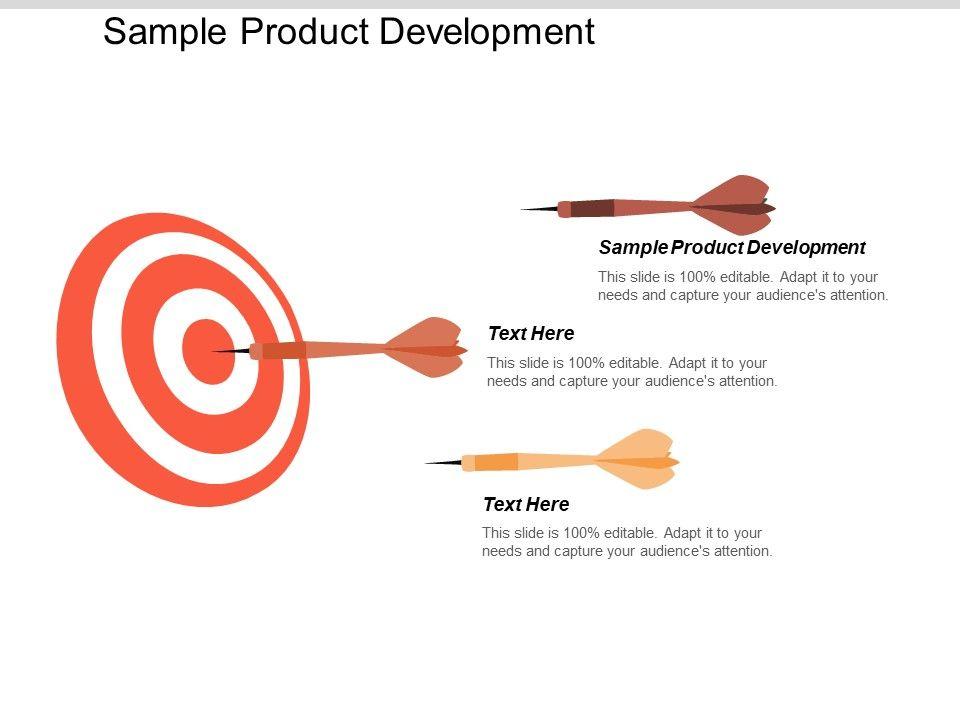 Sample Product Development

Sample Product Development

This slide is 100% editable. Adapt it to your needs and capture your audience's attention.

Text Here

This slide is 100% editable. Adapt it to your needs and capture your audience's attention.

Text Here

This slide is 100% editable. Adapt it to your needs and capture your audience's attention.